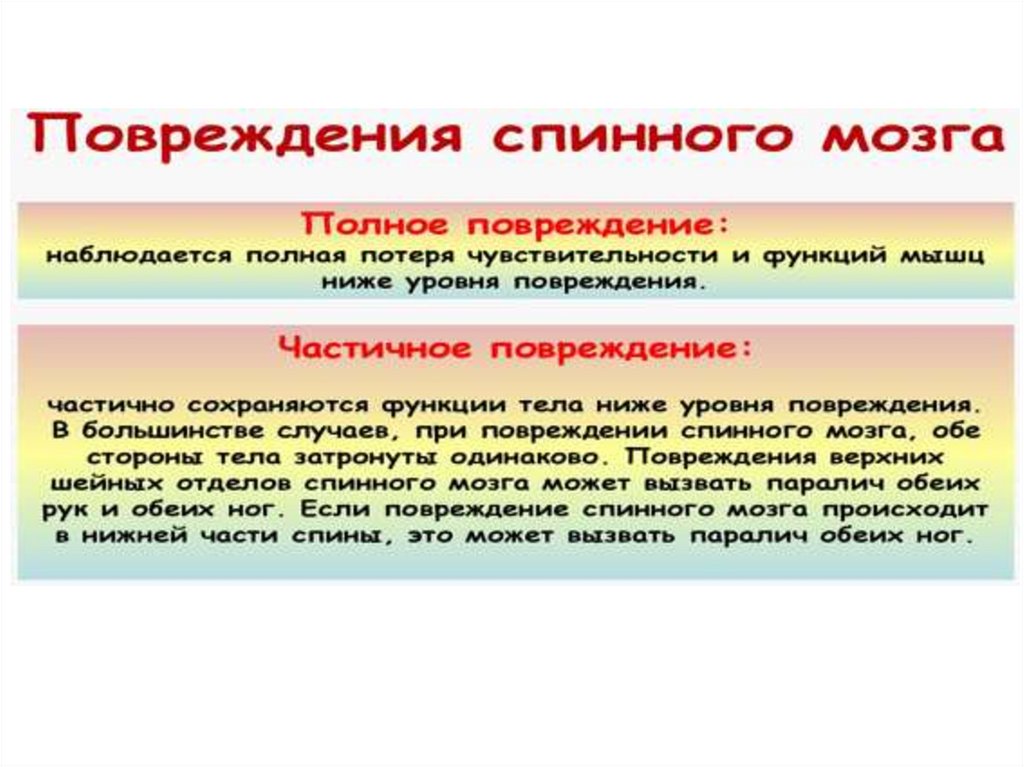 Повреждения спинного мозга

Полное повреждение:
наблюдается полная потеря чувствительности и функций мышц ниже уровня повреждения.

Частичное повреждение:

частично сохраняются функции тела ниже уровня повреждения. В большинстве случаев, при повреждении спинного мозга, обе стороны тела затронуты одинаково. Повреждения верхних шейных отделов спинного мозга может вызвать паралич обеих рук и обеих ног. Если повреждение спинного мозга происходит в нижней части спины, это может вызвать паралич обеих ног.